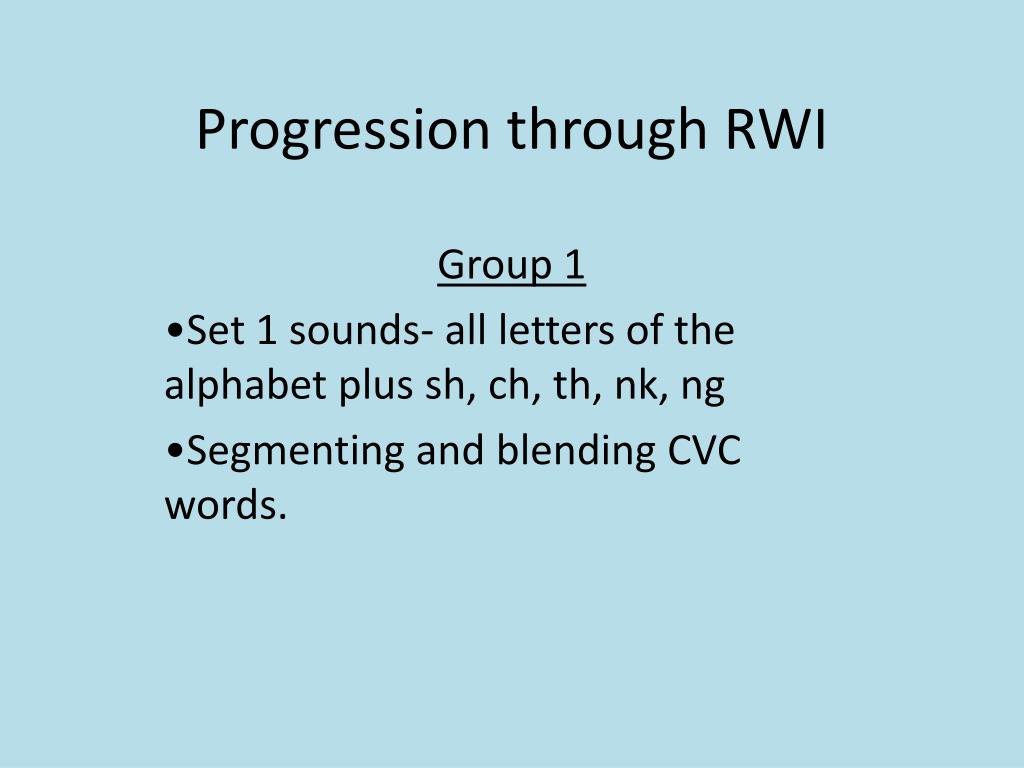 Progression through RWI

Group 1

•Set 1 sounds- all letters of the alphabet plus sh, ch, th, nk, ng

•Segmenting and blending CVC words.